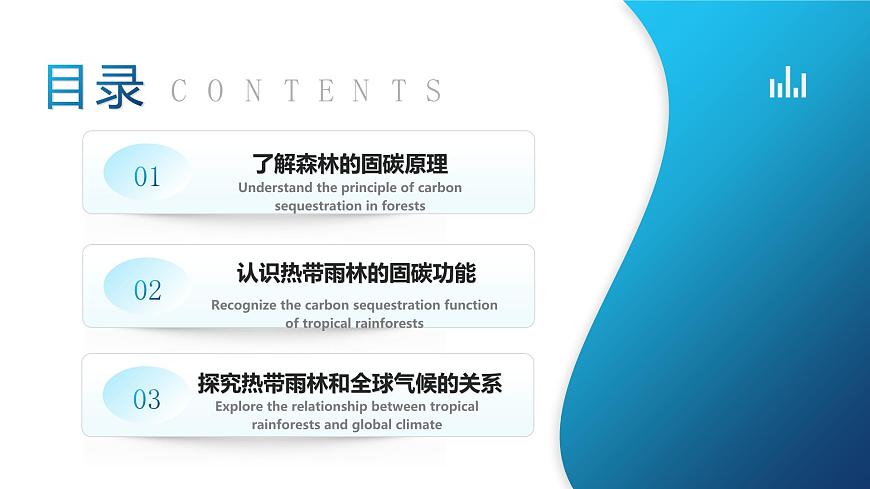 目录 CONTENTS

01
了解森林的固碳原理
Understand the principle of carbon sequestration in forests

02
认识热带雨林的固碳功能
Recognize the carbon sequestration function of tropical rainforests

03
探究热带雨林和全球气候的关系
Explore the relationship between tropical rainforests and global climate